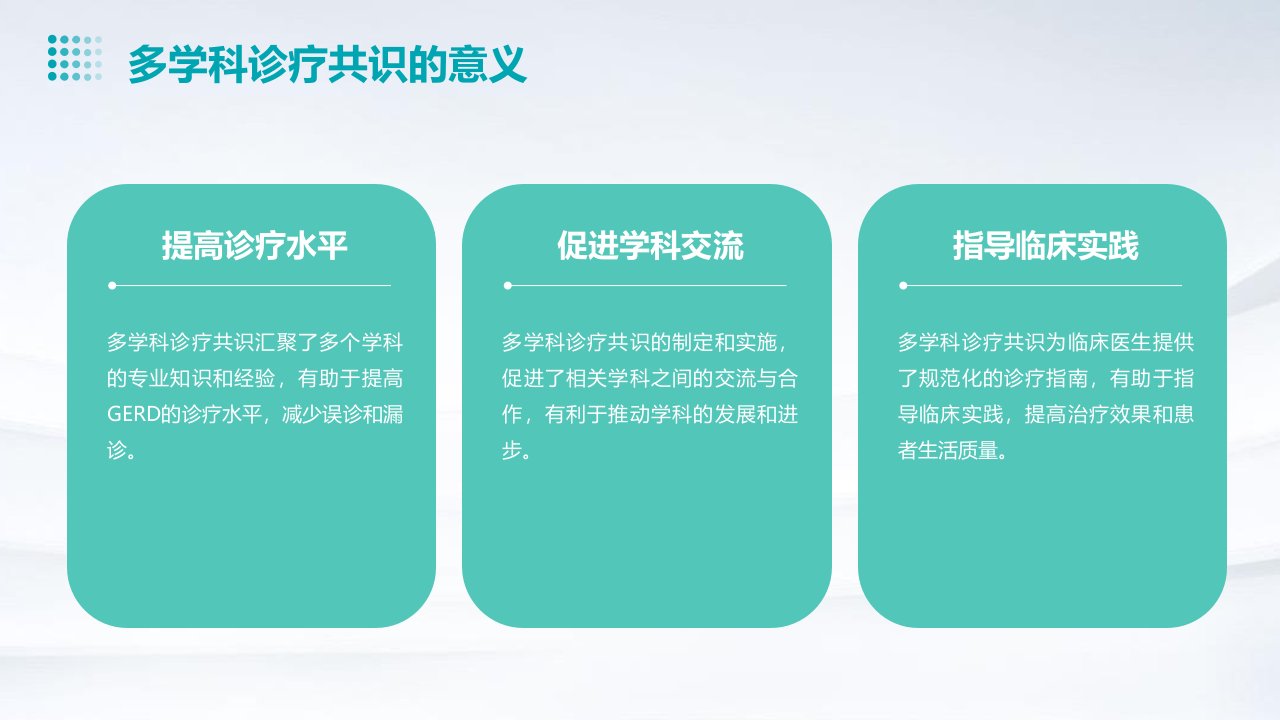 多学科诊疗共识的意义

提高诊疗水平

多学科诊疗共识汇聚了多个学科的专业知识和经验，有助于提高GERD的诊疗水平，减少误诊和漏诊。

促进学科交流

多学科诊疗共识的制定和实施，促进了相关学科之间的交流与合作，有利于推动学科的发展和进步。

指导临床实践

多学科诊疗共识为临床医生提供了规范化的诊疗指南，有助于指导临床实践，提高治疗效果和患者生活质量。